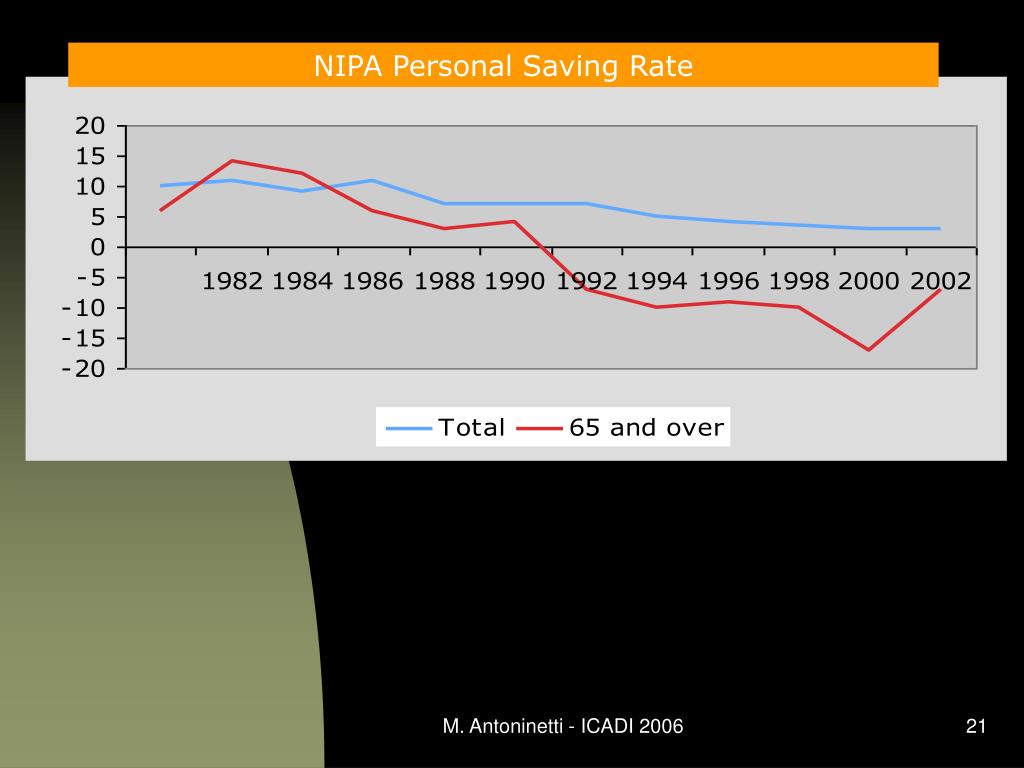 NIPA Personal Saving Rate

20
15
10
5
0
-5
-10
-15
-20

1982 1984 1986 1988 1990 1992 1994 1996 1998 2000 2002

Total 65 and over

M. Antoninetti - ICADI 2006

21